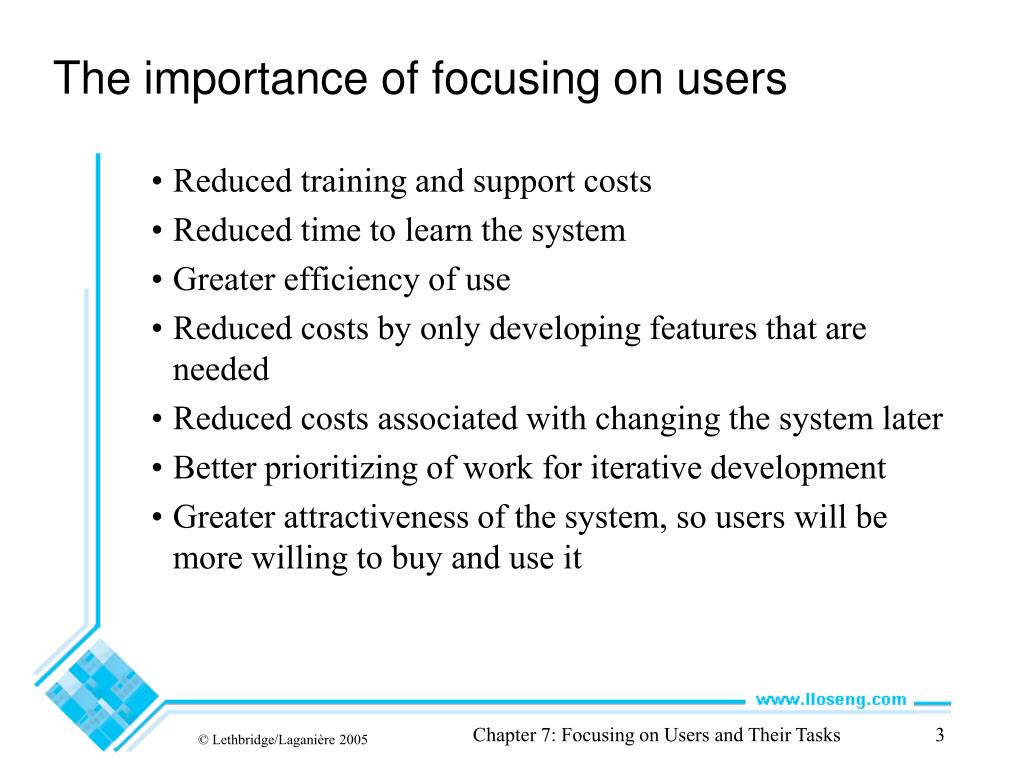 The importance of focusing on users

• Reduced training and support costs
• Reduced time to learn the system
• Greater efficiency of use
• Reduced costs by only developing features that are needed
• Reduced costs associated with changing the system later
• Better prioritizing of work for iterative development
• Greater attractiveness of the system, so users will be more willing to buy and use it

www.lloseng.com

© Lethbridge/Laganière 2005

Chapter 7: Focusing on Users and Their Tasks

3